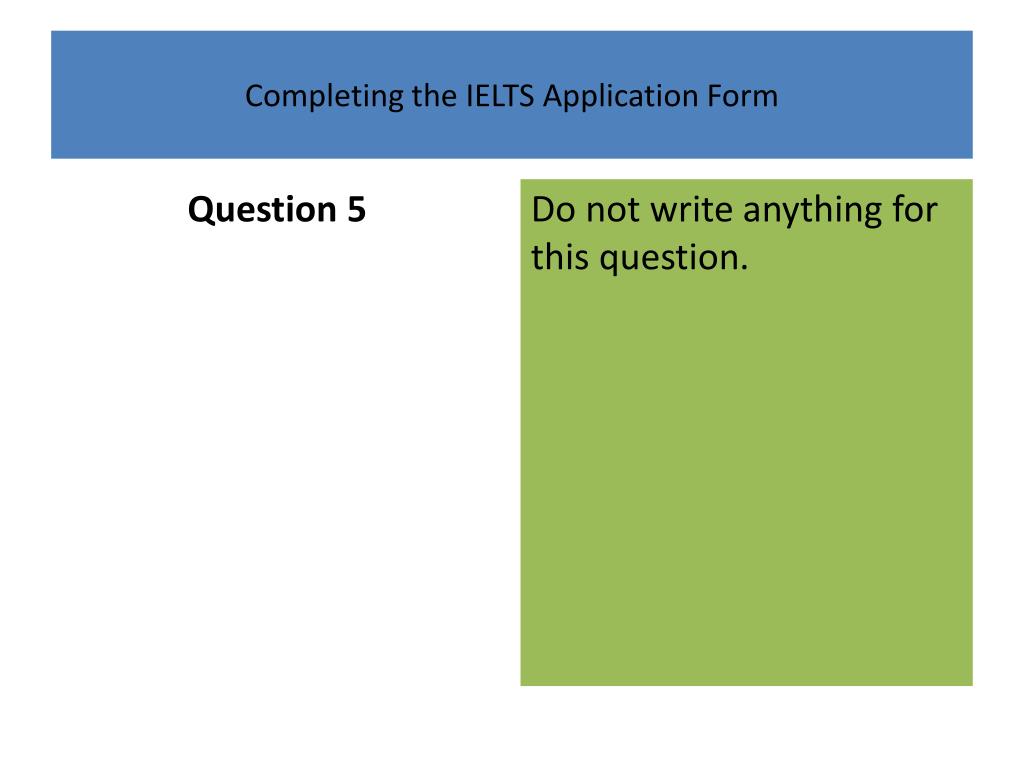 Completing the IELTS Application Form

Question 5

Do not write anything for this question.